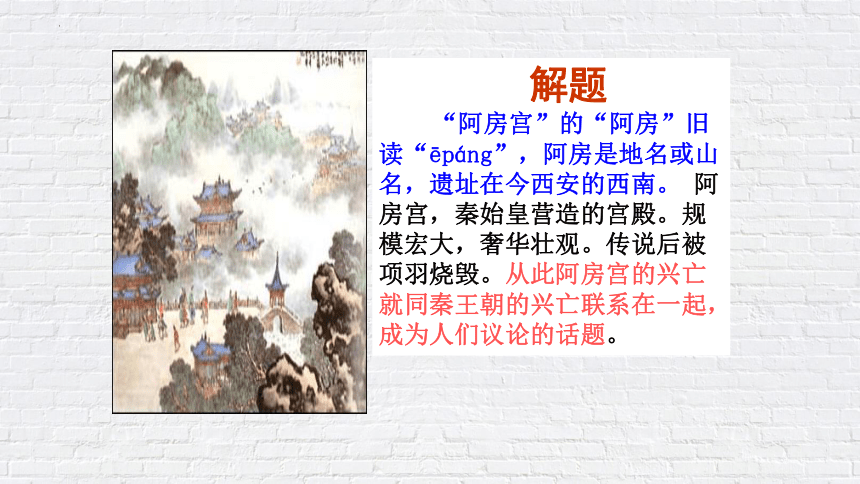 解题

“阿房宫”的“阿房”旧读“ēpáng”，阿房是地名或山名，遗址在今西安的西南。 阿房宫，秦始皇营造的宫殿。规模宏大，奢华壮观。传说后被项羽烧毁。从此阿房宫的兴亡就同秦王朝的兴亡联系在一起，成为人们议论的话题。